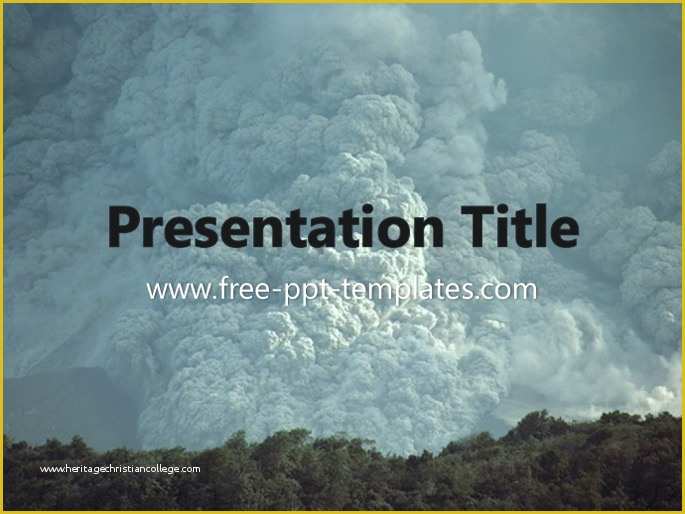 Presentation Title

www.free-ppt-templates.com

www.heritagechristiancollege.com